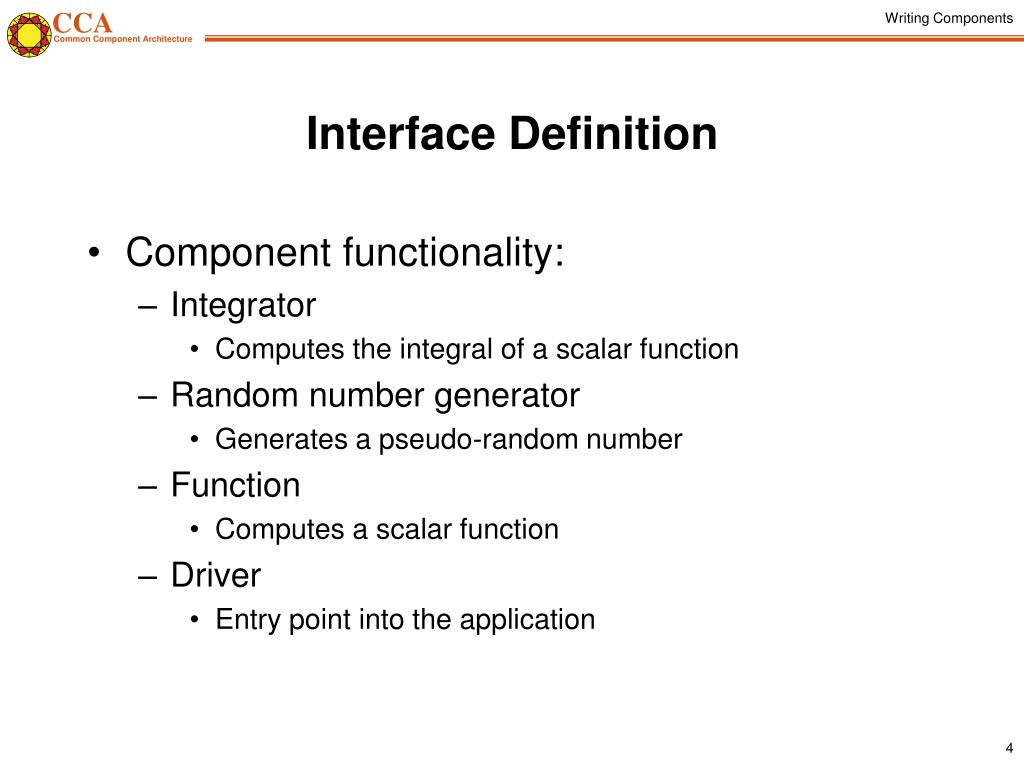 CCA
Common Component Architecture

Writing Components

Interface Definition

• Component functionality:
– Integrator
• Computes the integral of a scalar function
– Random number generator
• Generates a pseudo-random number
– Function
• Computes a scalar function
– Driver
• Entry point into the application

4